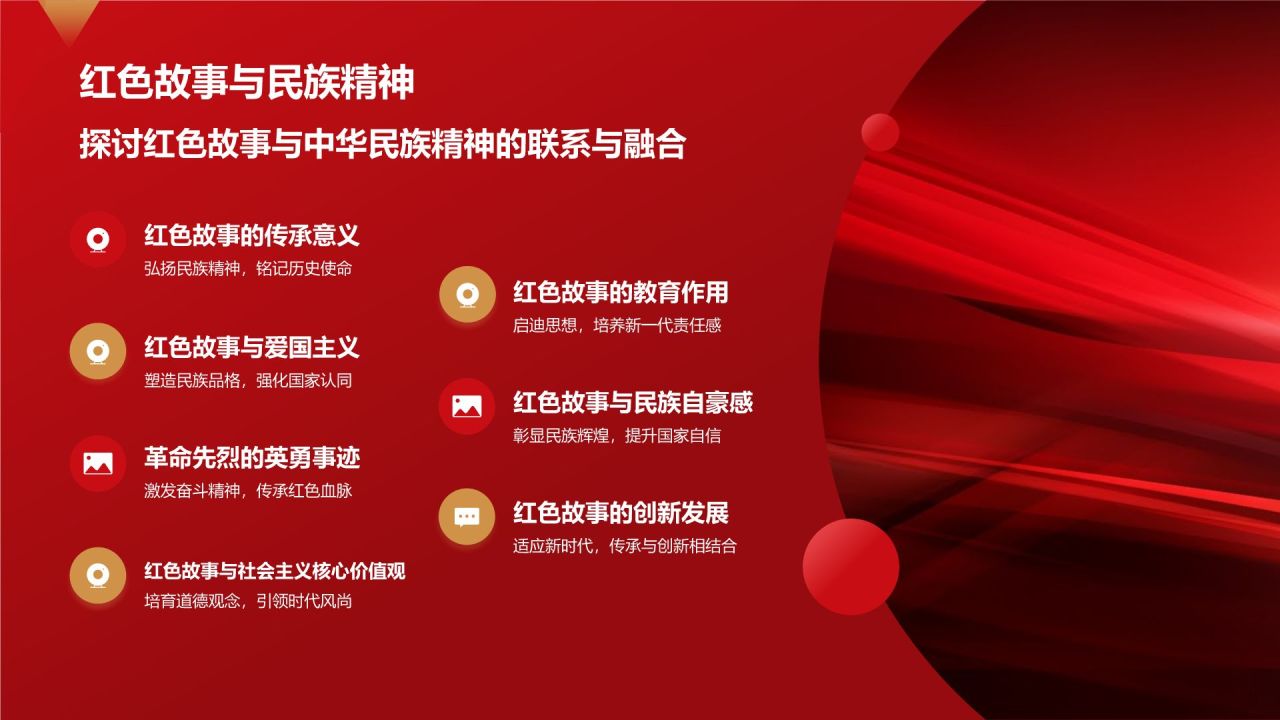 红色故事与民族精神

探讨红色故事与中华民族精神的联系与融合

红色故事的传承意义
弘扬民族精神，铭记历史使命

红色故事与爱国主义
塑造民族品格，强化国家认同

革命先烈的英勇事迹
激发奋斗精神，传承红色血脉

红色故事与社会主义核心价值观
培育道德观念，引领时代风尚

红色故事的教育作用
启迪思想，培养新一代责任感

红色故事与民族自豪感
彰显民族辉煌，提升国家自信

红色故事的创新发展
适应新时代，传承与创新相结合